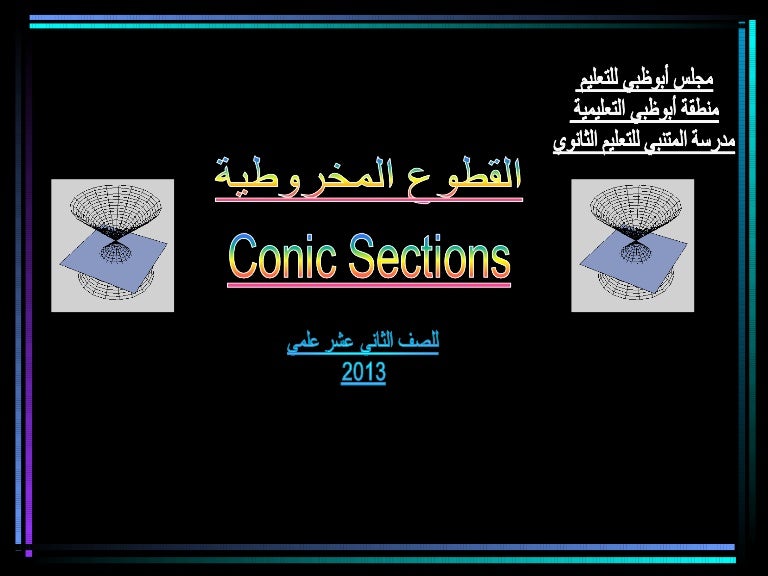 مجلس أبوظبي للتعليم
منطقة أبوظبي التعليمية
مدرسة المتنبي للتعليم الثانوي

القطوع المخروطية

Conic Sections

للصف الثاني عشر علمي
2013